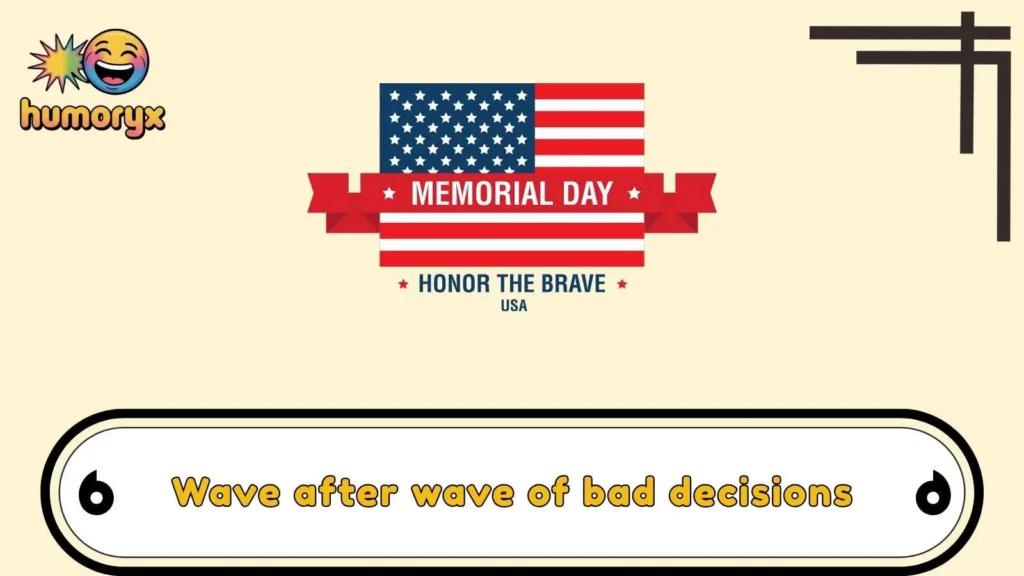 humoryx

MEMORIAL DAY

HONOR THE BRAVE
USA

Wave after wave of bad decisions